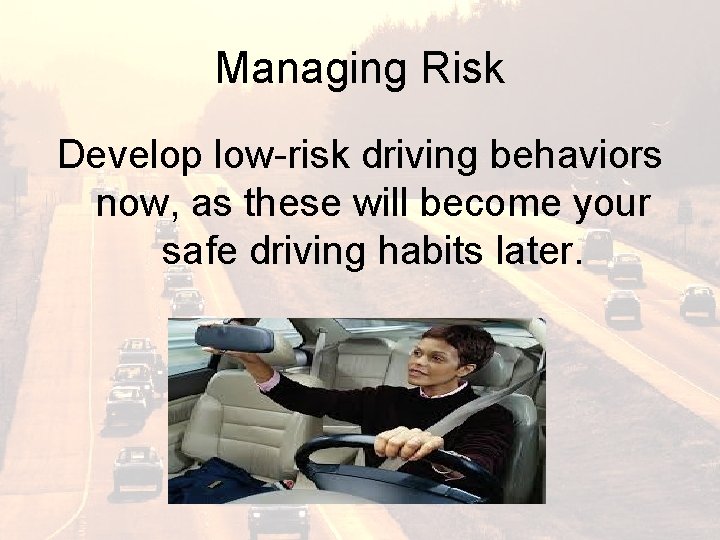 Managing Risk

Develop low-risk driving behaviors now, as these will become your safe driving habits later.